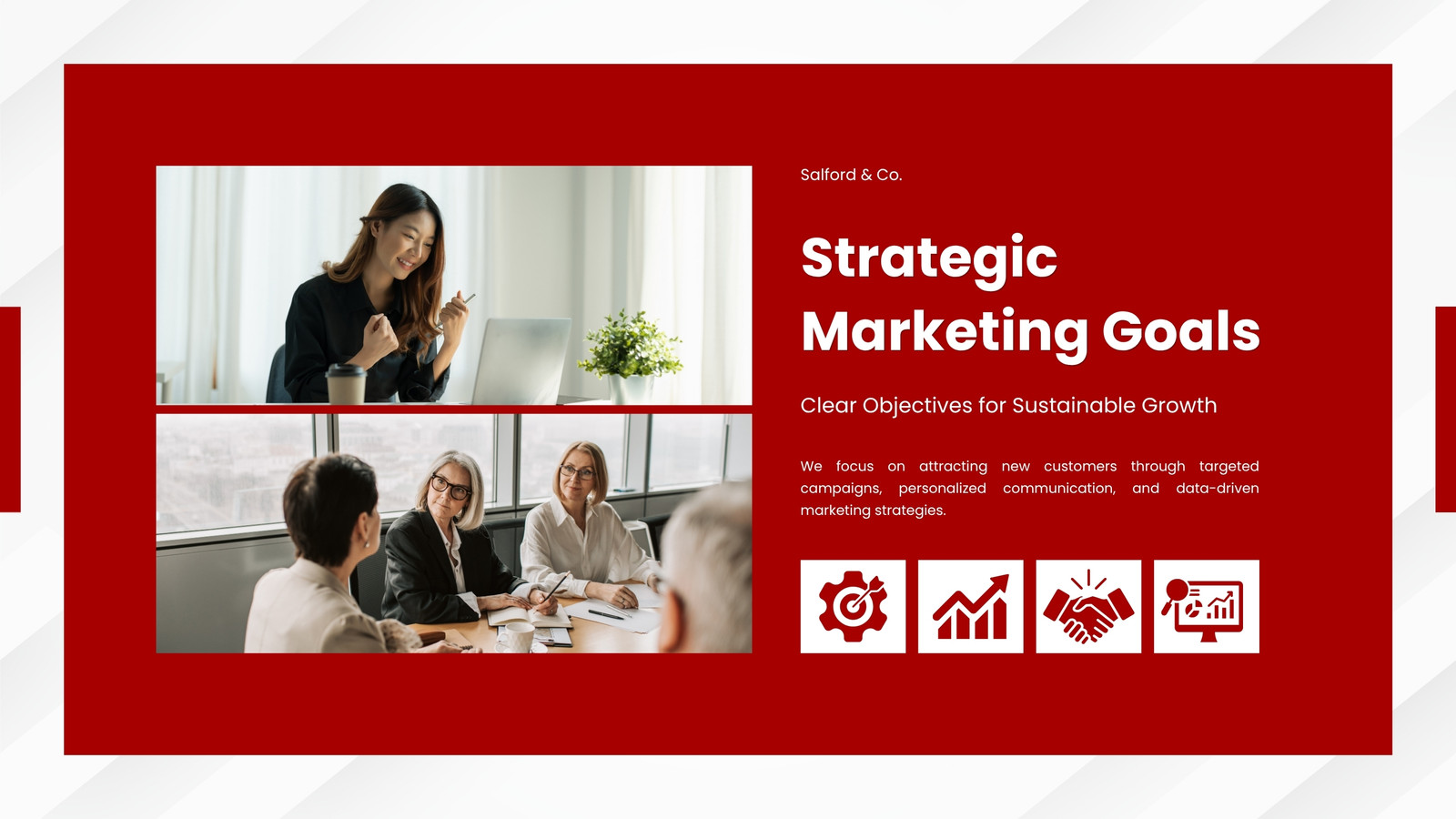 Salford & Co.

Strategic Marketing Goals

Clear Objectives for Sustainable Growth

We focus on attracting new customers through targeted campaigns, personalized communication, and data-driven marketing strategies.